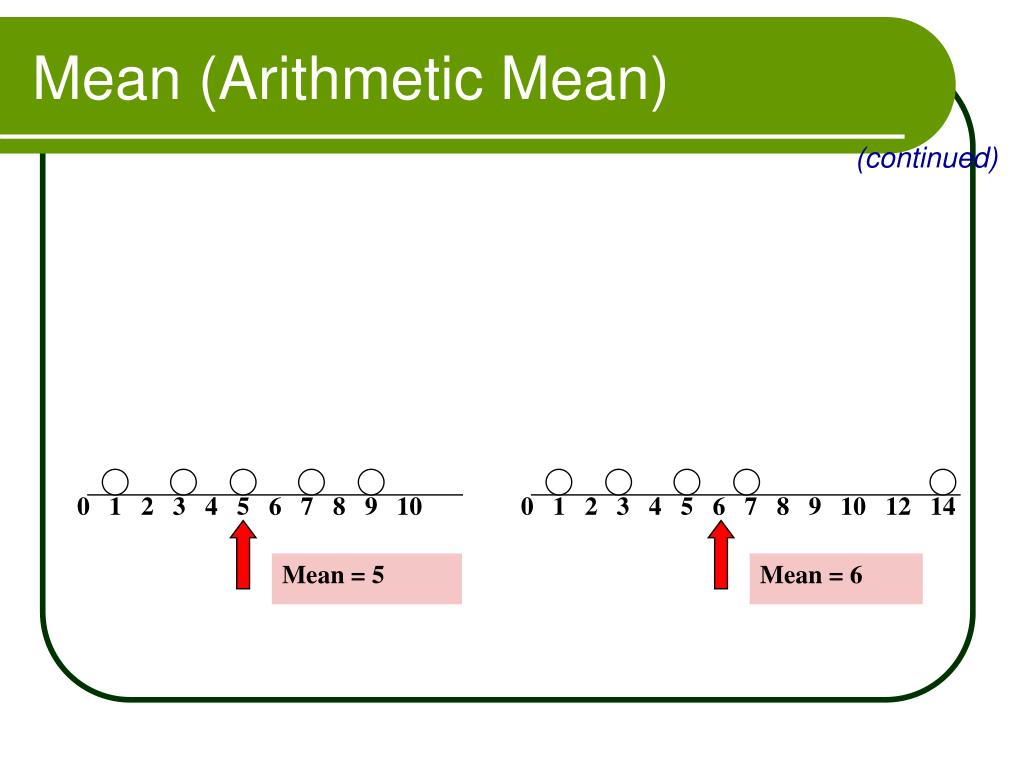 Mean (Arithmetic Mean)

(continued)

0 1 2 3 4 5 6 7 8 9 10

Mean = 5

0 1 2 3 4 5 6 7 8 9 10 12 14

Mean = 6